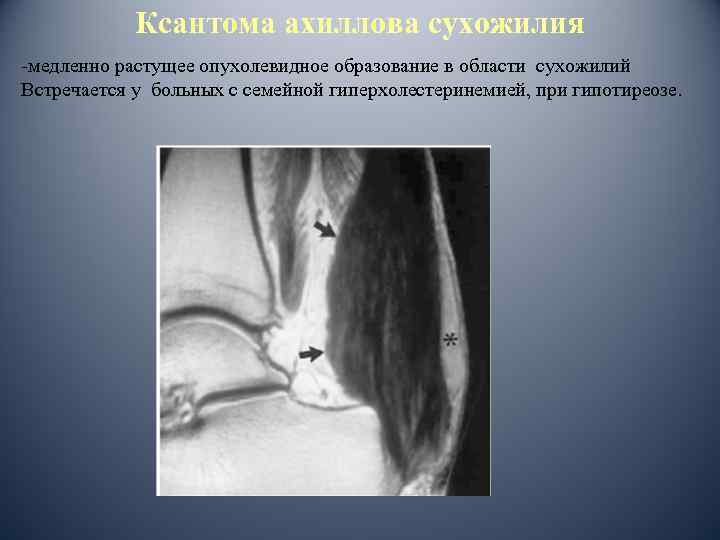 Ксантома ахиллова сухожилия

-медленно растущее опухолевидное образование в области сухожилий Встречается у больных с семейной гиперхолестеринемией, при гипотиреозе.

*